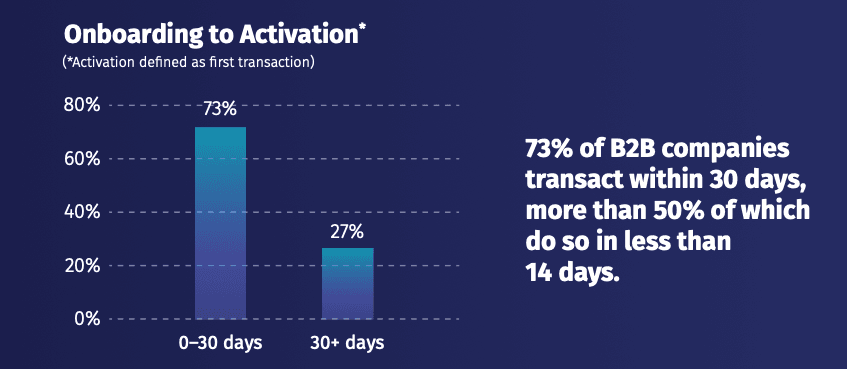 Onboarding to Activation*
(*Activation defined as first transaction)

80%
60%
40%
20%
0%

73%
27%

0–30 days
30+ days

73% of B2B companies transact within 30 days, more than 50% of which do so in less than 14 days.